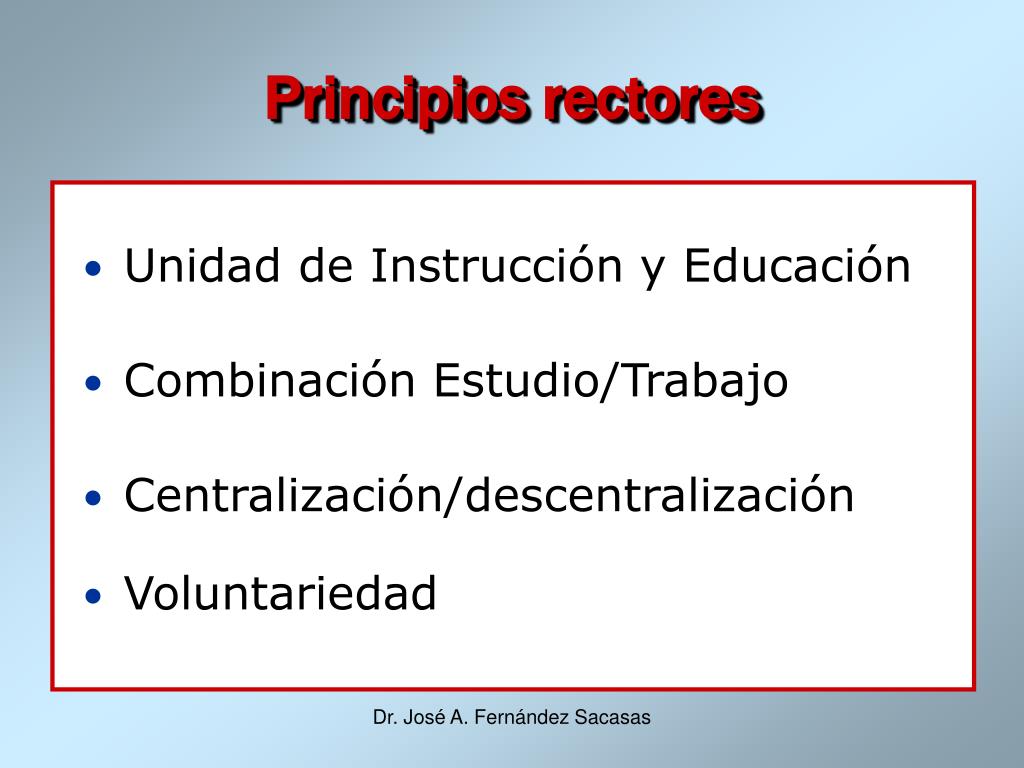 Principios rectores

• Unidad de Instrucción y Educación

• Combinación Estudio/Trabajo

• Centralización/descentralización

• Voluntariedad

Dr. José A. Fernández Sacasas